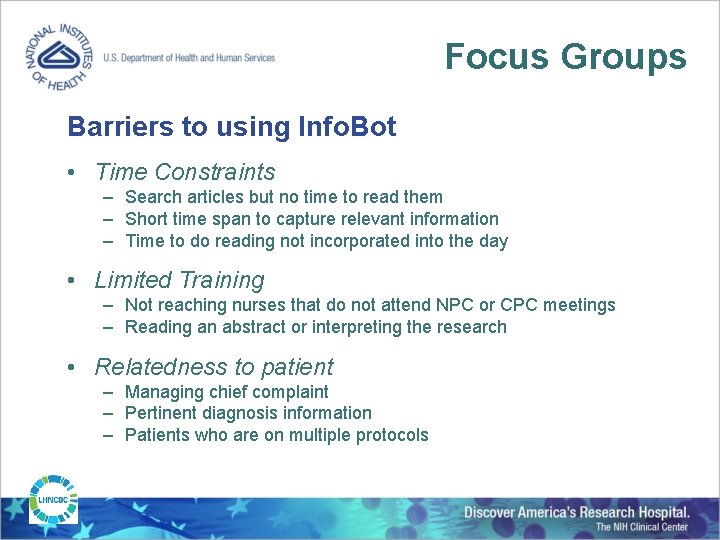 NATIONAL INSTITUTES OF HEALTH

U.S. Department of Health and Human Services

Focus Groups

Barriers to using InfoBot

• Time Constraints
– Search articles but no time to read them
– Short time span to capture relevant information
– Time to do reading not incorporated into the day

• Limited Training
– Not reaching nurses that do not attend NPC or CPC meetings
– Reading an abstract or interpreting the research

• Relatedness to patient
– Managing chief complaint
– Pertinent diagnosis information
– Patients who are on multiple protocols

LHNCBC

Discover America's Research Hospital.
The NIH Clinical Center